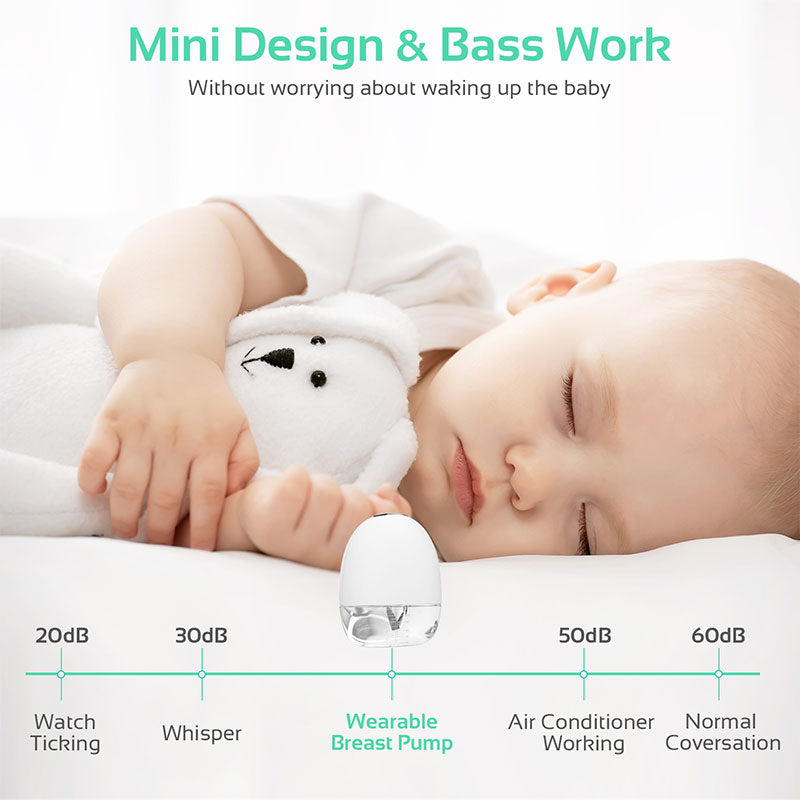 Mini Design & Bass Work
Without worrying about waking up the baby

20dB
Watch Ticking

30dB
Whisper

Wearable Breast Pump

50dB
Air Conditioner Working

60dB
Normal Coversation